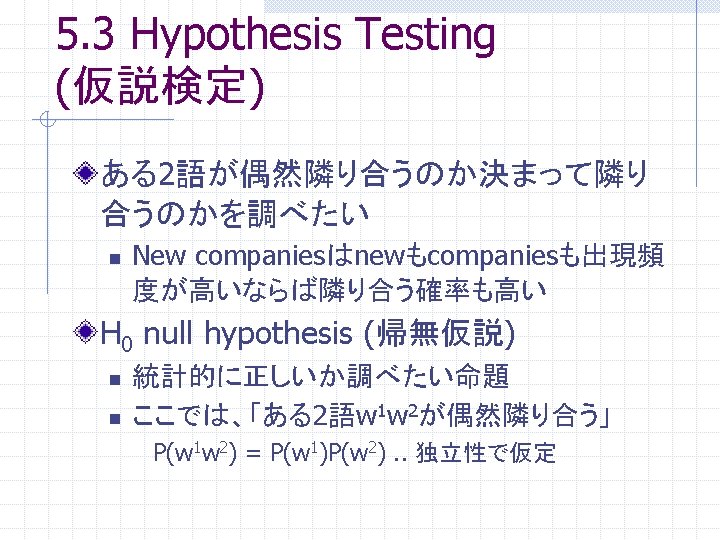 5.3 Hypothesis Testing (仮説検定)

ある2語が偶然隣り合うのか決まって隣り合うのかを調べたい

New companiesはnewもcompaniesも出現頻度が高いならば隣り合う確率も高い

$H_0$ null hypothesis (帰無仮説)

統計的に正しいか調べたい命題

ここでは、「ある2語$w^1w^2$が偶然隣り合う」

$P(w^1w^2) = P(w^1)P(w^2)$ .. 独立性で仮定